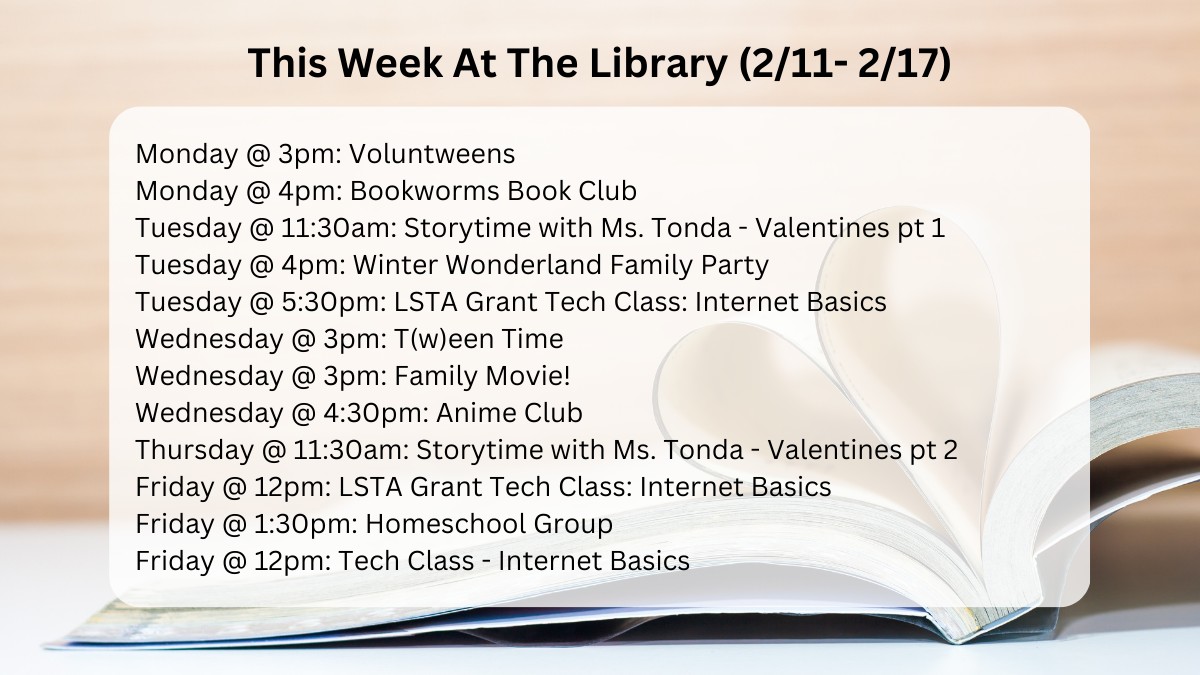 This Week At The Library (2/11- 2/17)

Monday @ 3pm: Voluntweens
Monday @ 4pm: Bookworms Book Club
Tuesday @ 11:30am: Storytime with Ms. Tonda - Valentines pt 1
Tuesday @ 4pm: Winter Wonderland Family Party
Tuesday @ 5:30pm: LSTA Grant Tech Class: Internet Basics
Wednesday @ 3pm: T(w)een Time
Wednesday @ 3pm: Family Movie!
Wednesday @ 4:30pm: Anime Club
Thursday @ 11:30am: Storytime with Ms. Tonda - Valentines pt 2
Friday @ 12pm: LSTA Grant Tech Class: Internet Basics
Friday @ 1:30pm: Homeschool Group
Friday @ 12pm: Tech Class - Internet Basics